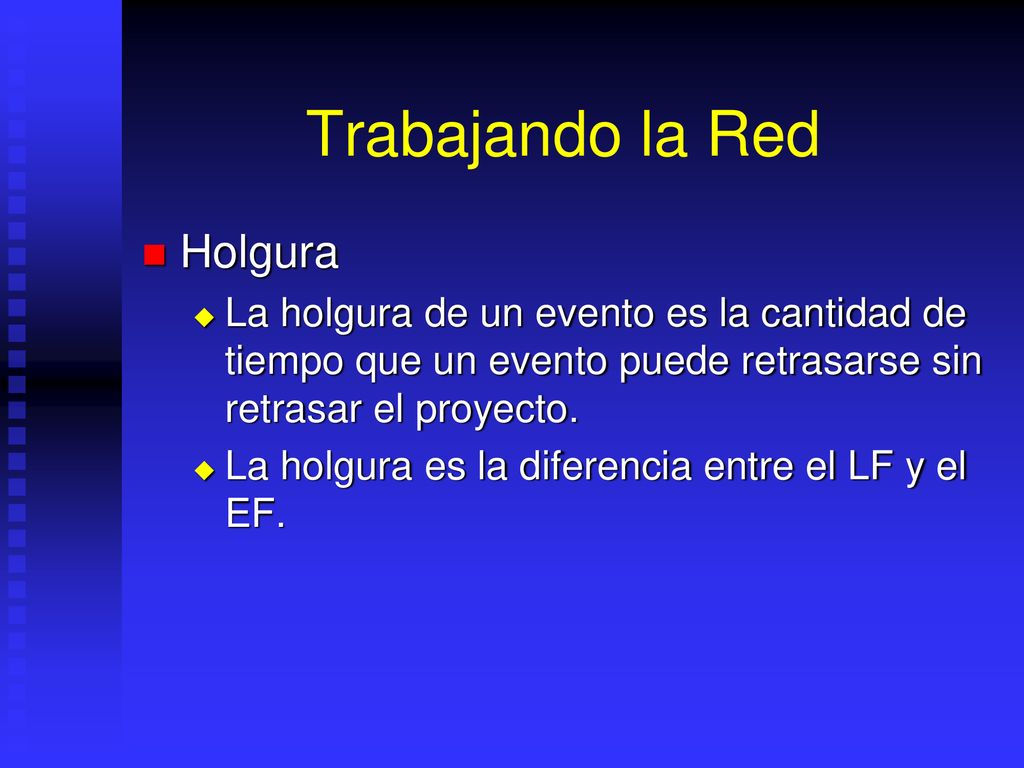 Trabajando la Red

Holgura

La holgura de un evento es la cantidad de tiempo que un evento puede retrasarse sin retrasar el proyecto.

La holgura es la diferencia entre el LF y el EF.